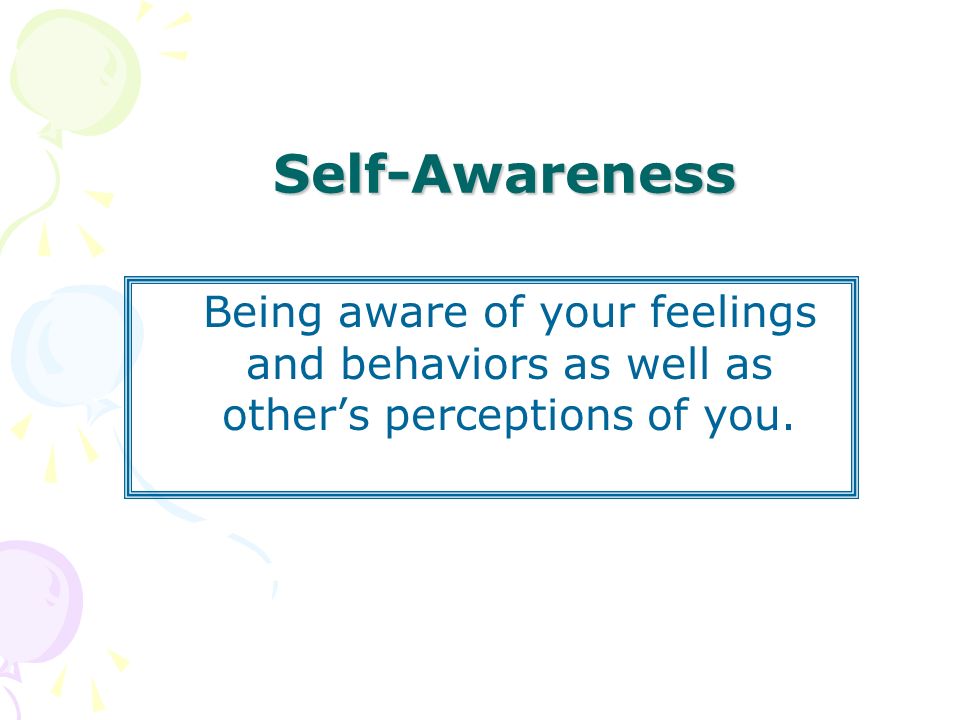 Self-Awareness

Being aware of your feelings and behaviors as well as other’s perceptions of you.